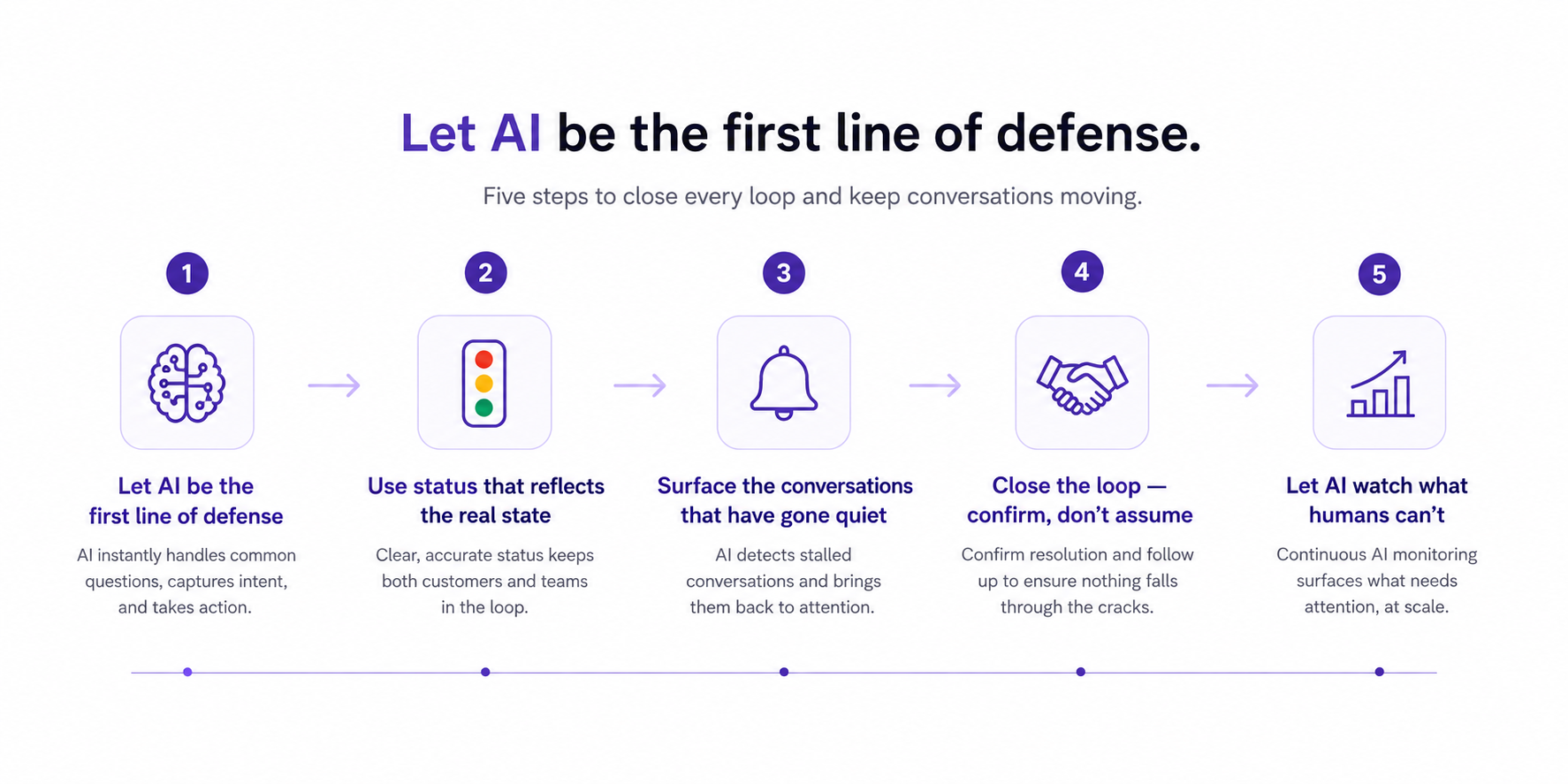 Let AI be the first line of defense.

Five steps to close every loop and keep conversations moving.

1

Let AI be the first line of defense

AI instantly handles common questions, captures intent, and takes action.

2

Use status that reflects the real state

Clear, accurate status keeps both customers and teams in the loop.

3

Surface the conversations that have gone quiet

AI detects stalled conversations and brings them back to attention.

4

Close the loop — confirm, don't assume

Confirm resolution and follow up to ensure nothing falls through the cracks.

5

Let AI watch what humans can't

Continuous AI monitoring surfaces what needs attention, at scale.